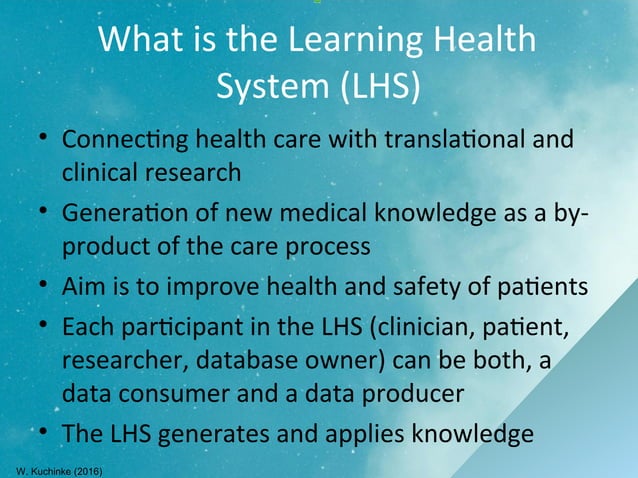 What is the Learning Health System (LHS)

• Connecting health care with translational and clinical research

• Generation of new medical knowledge as a by-product of the care process

• Aim is to improve health and safety of patients

• Each participant in the LHS (clinician, patient, researcher, database owner) can be both, a data consumer and a data producer

• The LHS generates and applies knowledge

W. Kuchinke (2016)